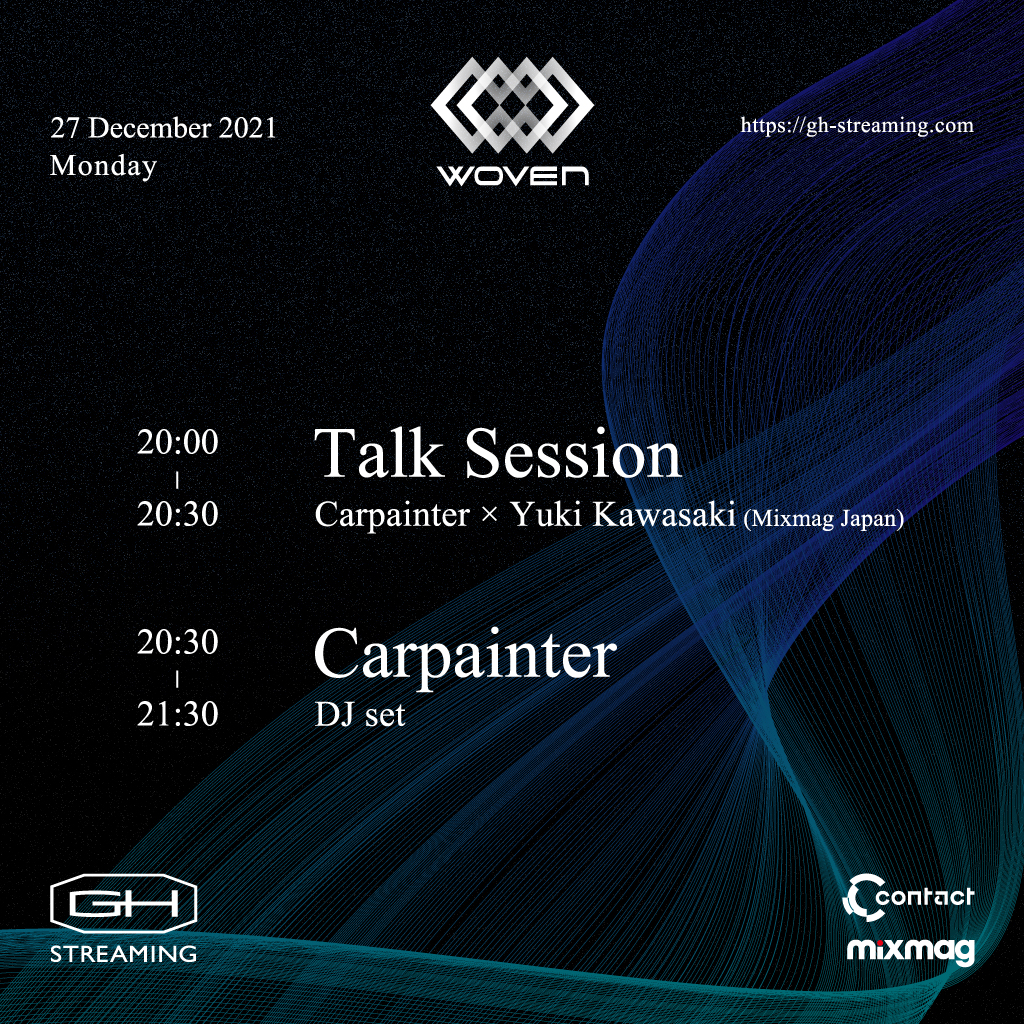 27 December 2021
Monday

WOVEN

https://gh-streaming.com

20:00
|
20:30

Talk Session
Carpainter × Yuki Kawasaki (Mixmag Japan)

20:30
|
21:30

Carpainter
DJ set

GH
STREAMING

contact
mixmag